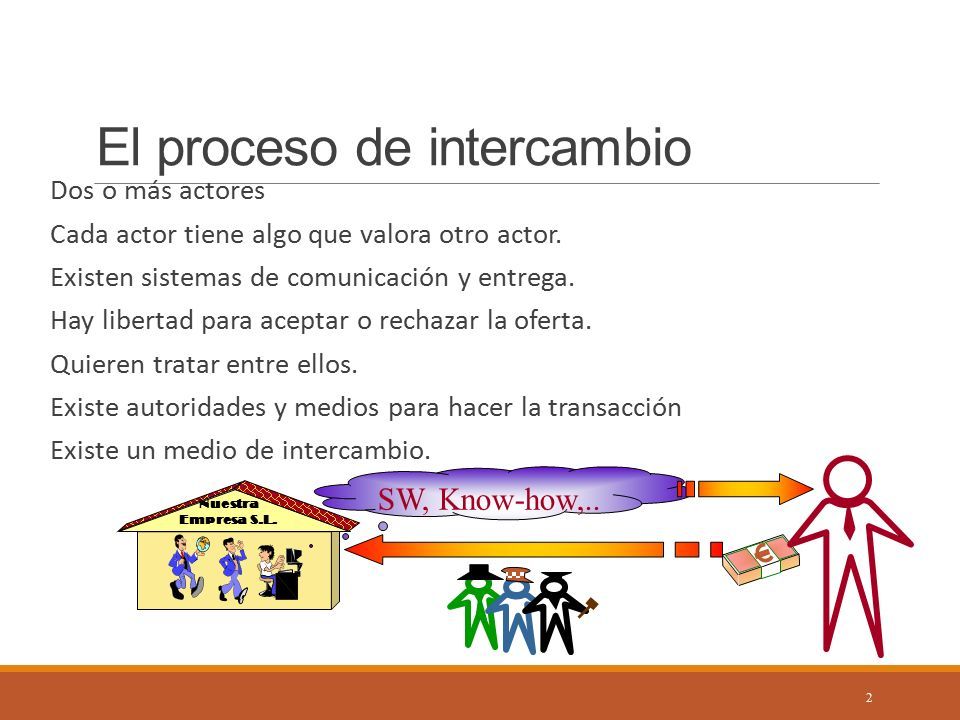 El proceso de intercambio

Dos o más actores

Cada actor tiene algo que valora otro actor.

Existen sistemas de comunicación y entrega.

Hay libertad para aceptar o rechazar la oferta.

Quieren tratar entre ellos.

Existe autoridades y medios para hacer la transacción

Existe un medio de intercambio.

Nuestra Empresa S.L.

SW, Know-how,..

€

2